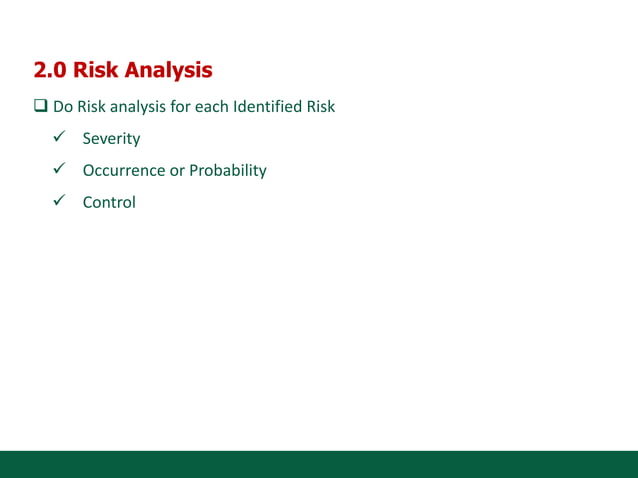 2.0 Risk Analysis

❑ Do Risk analysis for each Identified Risk

✓ Severity

✓ Occurrence or Probability

✓ Control